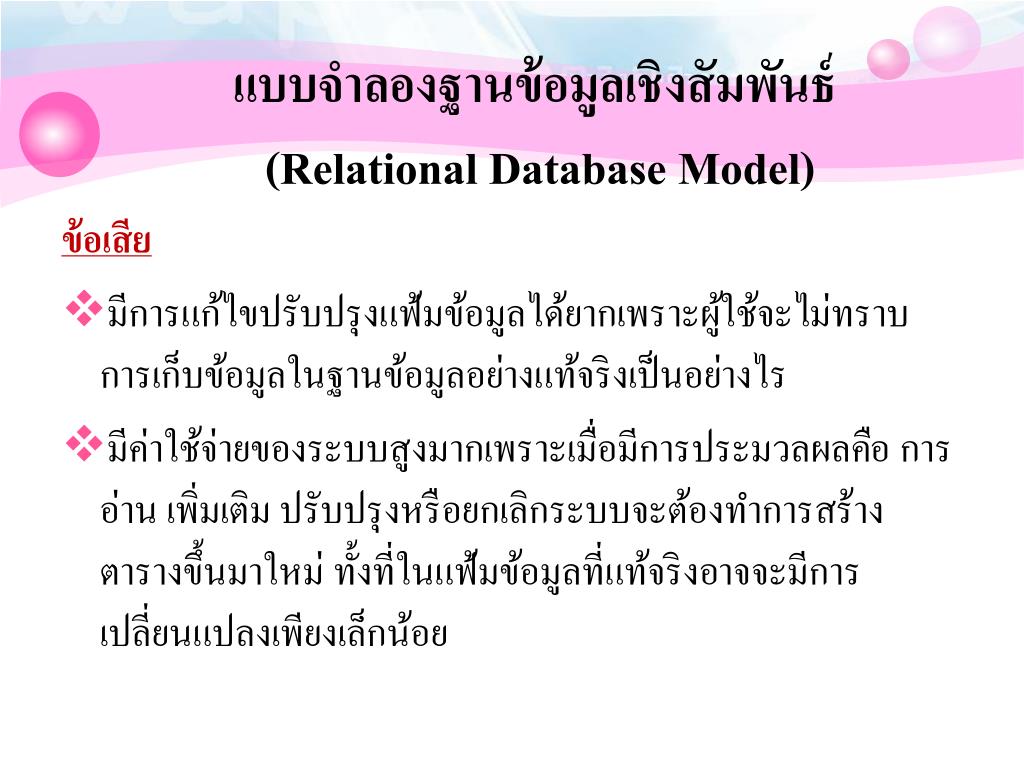 แบบจำลองฐานข้อมูลเชิงสัมพันธ์
(Relational Database Model)

ข้อเสีย

❖มีการแก้ไขปรับปรุงแฟ้มข้อมูลได้ยากเพราะผู้ใช้จะไม่ทราบการเก็บข้อมูลในฐานข้อมูลอย่างแท้จริงเป็นอย่างไร

❖มีค่าใช้จ่ายของระบบสูงมากเพราะเมื่อมีการประมวลผลคือ การอ่าน เพิ่มเติม ปรับปรุงหรือยกเลิกระบบจะต้องทำการสร้างตารางขึ้นมาใหม่ ทั้งที่ในแฟ้มข้อมูลที่แท้จริงอาจจะมีการเปลี่ยนแปลงเพียงเล็กน้อย